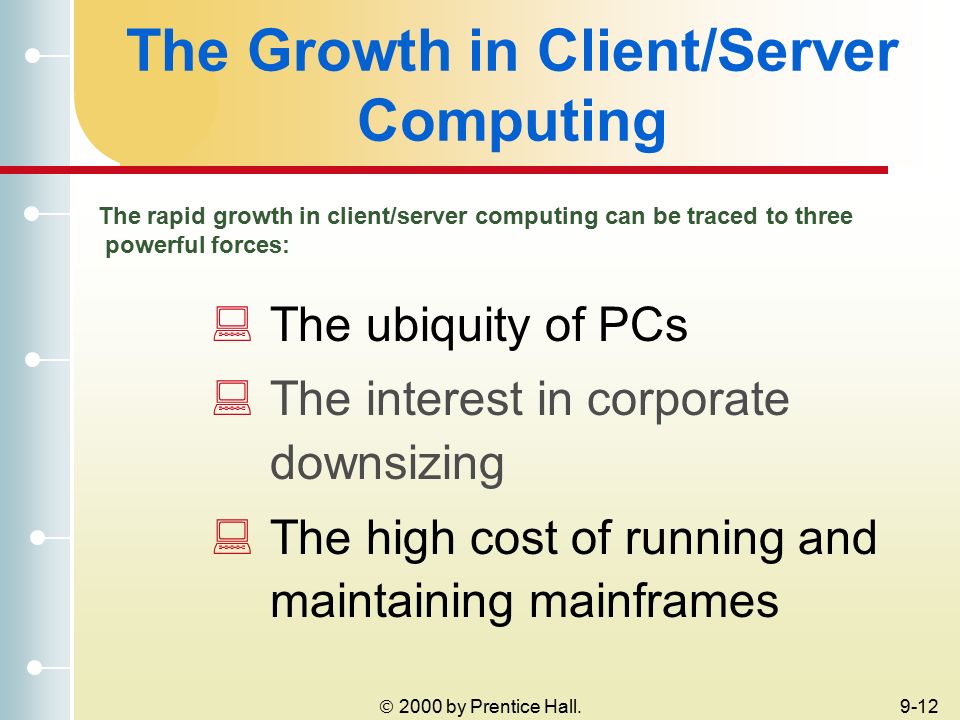 The Growth in Client/Server Computing

The rapid growth in client/server computing can be traced to three powerful forces:

The ubiquity of PCs

The interest in corporate downsizing

The high cost of running and maintaining mainframes

© 2000 by Prentice Hall.

9-12